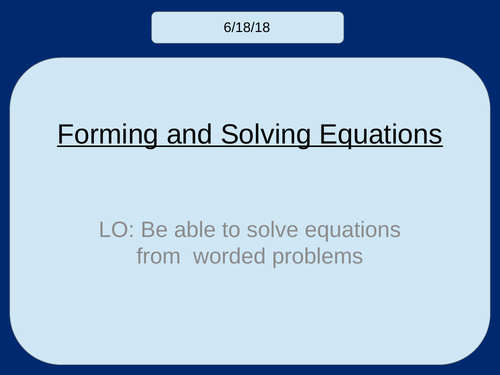 6/18/18

Forming and Solving Equations

LO: Be able to solve equations from worded problems